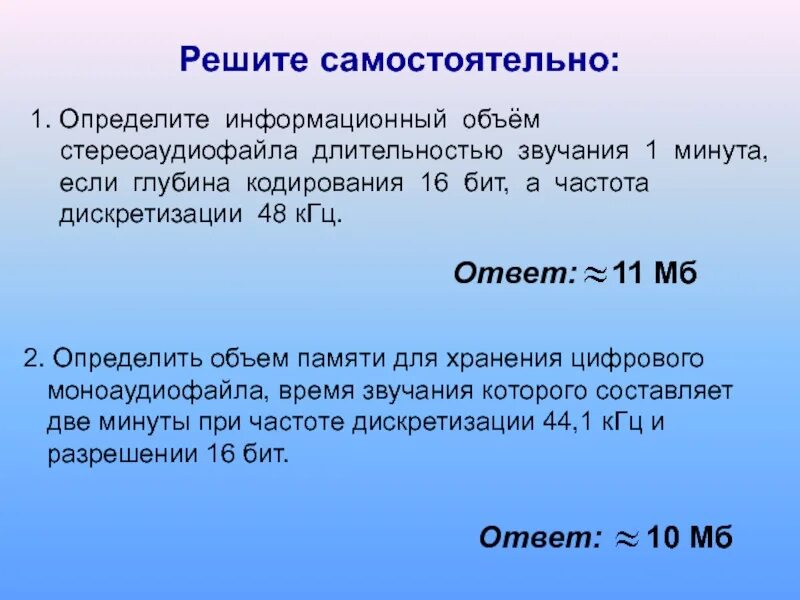 Решите самостоятельно:

1. Определите информационный объём стереоаудиофайла длительностью звучания 1 минута, если глубина кодирования 16 бит, а частота дискретизации 48 кГц.

Ответ: $\approx$ 11 Мб

2. Определить объем памяти для хранения цифрового моноаудиофайла, время звучания которого составляет две минуты при частоте дискретизации 44,1 кГц и разрешении 16 бит.

Ответ: $\approx$ 10 Мб